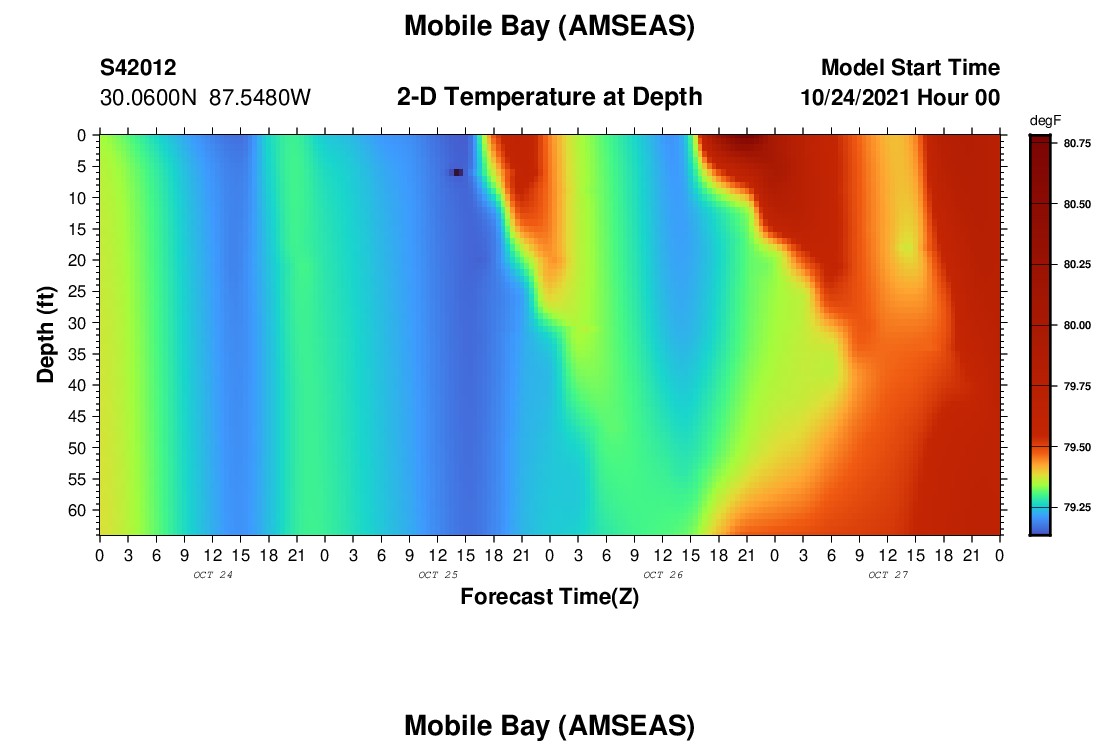 Mobile Bay (AMSEAS)

S42012
30.0600N 87.5480W

2-D Temperature at Depth

Model Start Time
10/24/2021 Hour 00

Depth (ft)
0
5
10
15
20
25
30
35
40
45
50
55
60

0 3 6 9 12 15 18 21 0 3 6 9 12 15 18 21 0 3 6 9 12 15 18 21 0 3 6 9 12 15 18 21 0
OCT 24 OCT 25 OCT 26 OCT 27
Forecast Time(Z)

degF
80.75
80.50
80.25
80.00
79.75
79.50
79.25

Mobile Bay (AMSEAS)